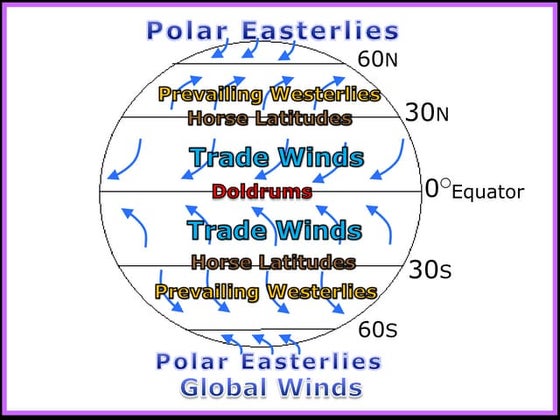 Polar Easterlies

60N

Prevailing Westerlies

30N

Horse Latitudes

Trade Winds

Doldrums

0° Equator

Trade Winds

Horse Latitudes

30S

Prevailing Westerlies

60S

Polar Easterlies

Global Winds